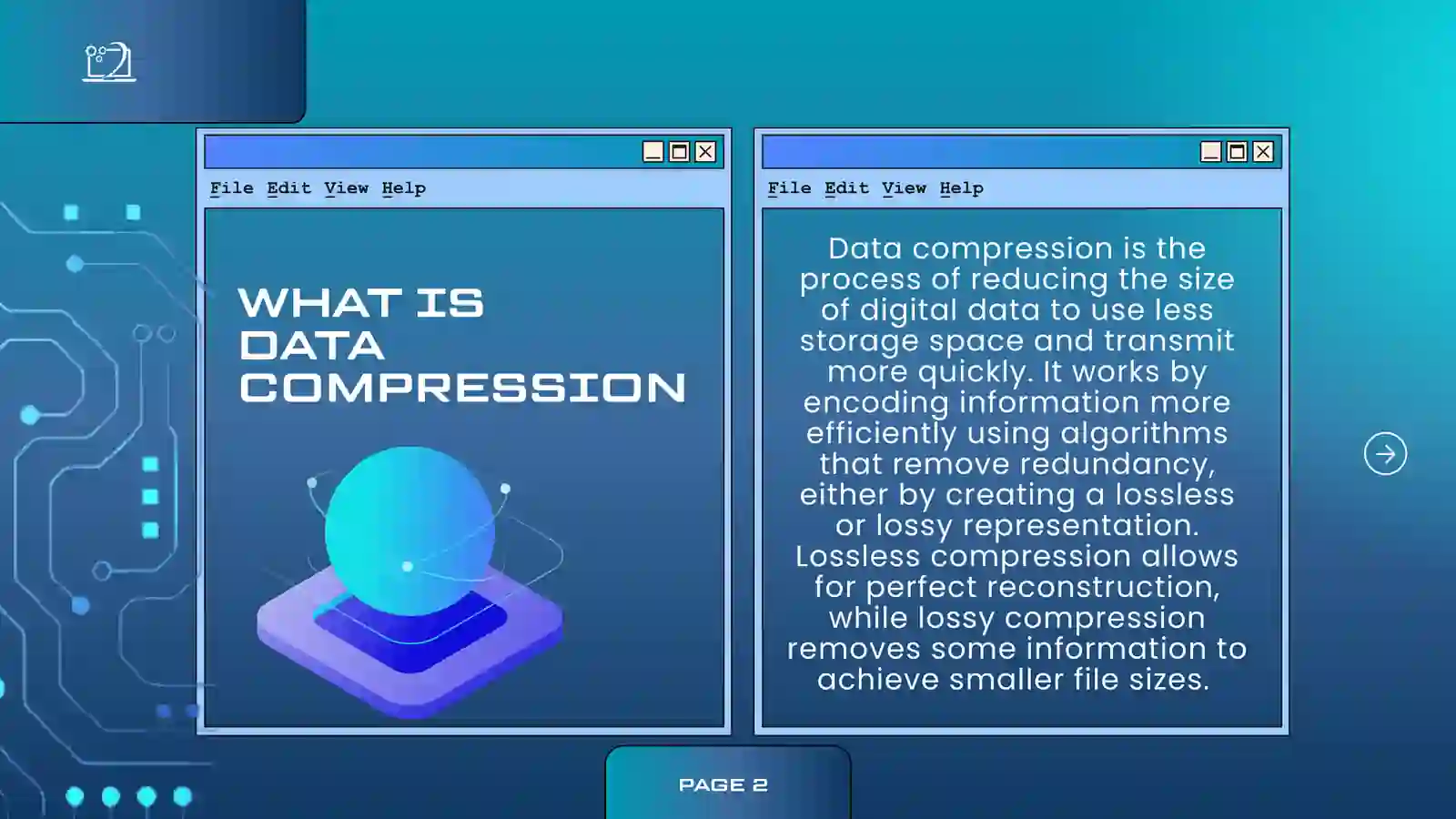 File Edit View Help

WHAT IS DATA COMPRESSION

File Edit View Help

Data compression is the process of reducing the size of digital data to use less storage space and transmit more quickly. It works by encoding information more efficiently using algorithms that remove redundancy, either by creating a lossless or lossy representation. Lossless compression allows for perfect reconstruction, while lossy compression removes some information to achieve smaller file sizes.

PAGE 2